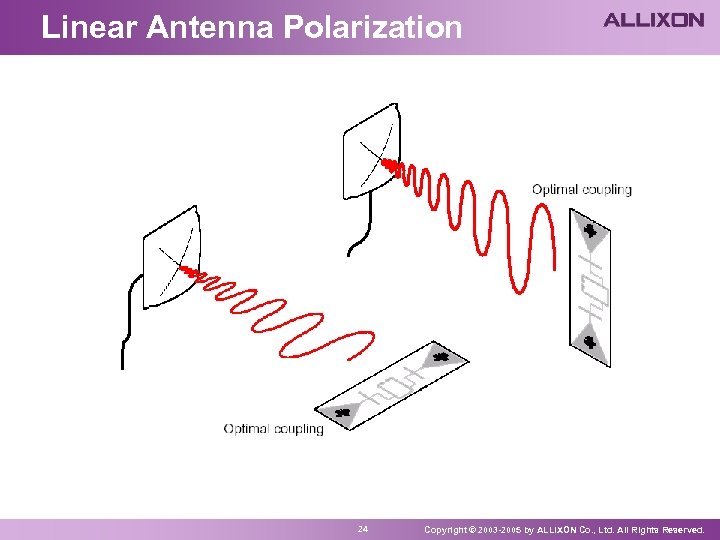 Linear Antenna Polarization

ALLIXON

Optimal coupling

Optimal coupling

24

Copyright © 2003-2005 by ALLIXON Co., Ltd. All Rights Reserved.